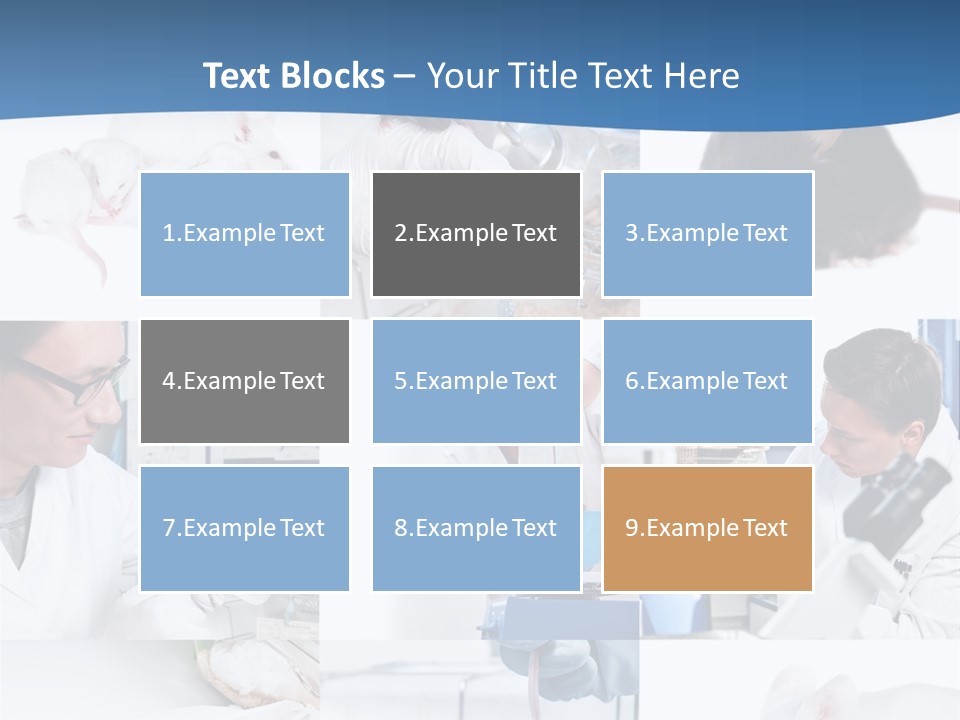 Text Blocks – Your Title Text Here

1.Example Text

2.Example Text

3.Example Text

4.Example Text

5.Example Text

6.Example Text

7.Example Text

8.Example Text

9.Example Text